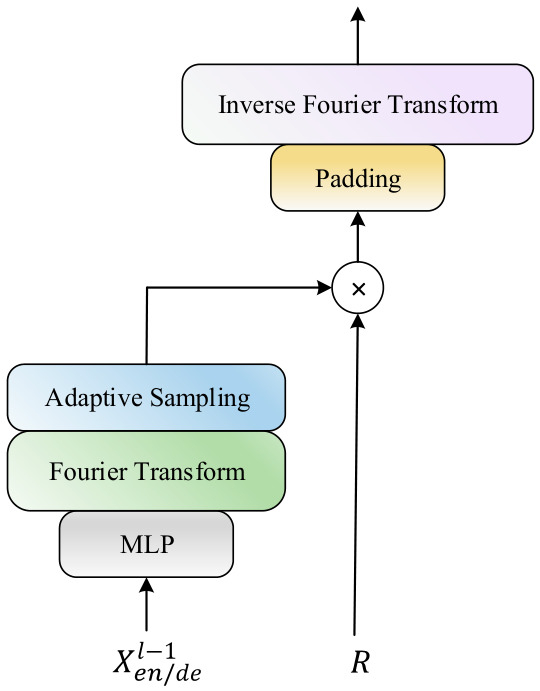 Inverse Fourier Transform

Padding

$\times$

Adaptive Sampling

Fourier Transform

MLP

$X_{en/de}^{l-1}$

$R$